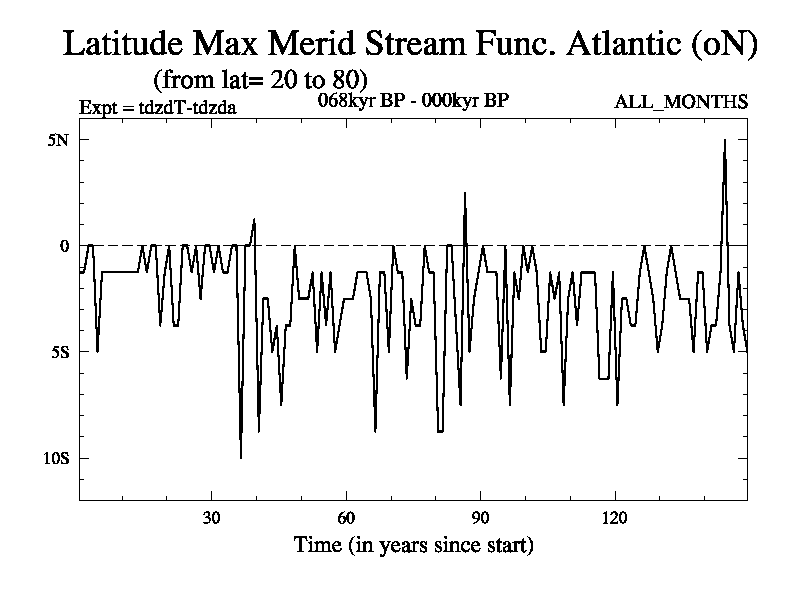 Latitude Max Merid Stream Func. Atlantic (oN)
(from lat= 20 to 80)
Expt = tdzdT-tdzda
068kyr BP - 000kyr BP
ALL_MONTHS

5N
0
5S
10S

30
60
90
120
Time (in years since start)